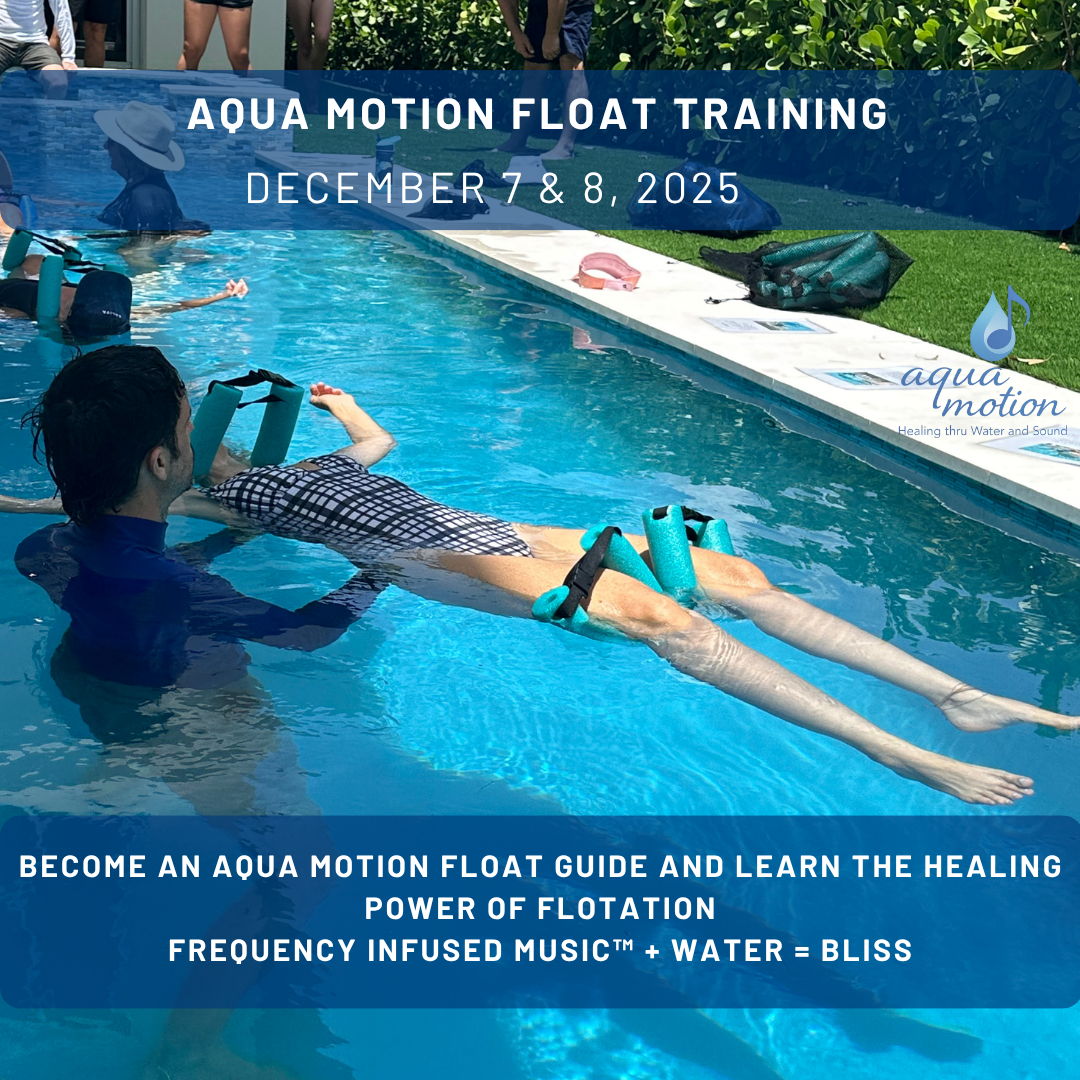 AQUA MOTION FLOAT TRAINING

DECEMBER 7 & 8, 2025

aqua motion
Healing thru Water and Sound

BECOME AN AQUA MOTION FLOAT GUIDE AND LEARN THE HEALING POWER OF FLOTATION
FREQUENCY INFUSED MUSIC™ + WATER = BLISS